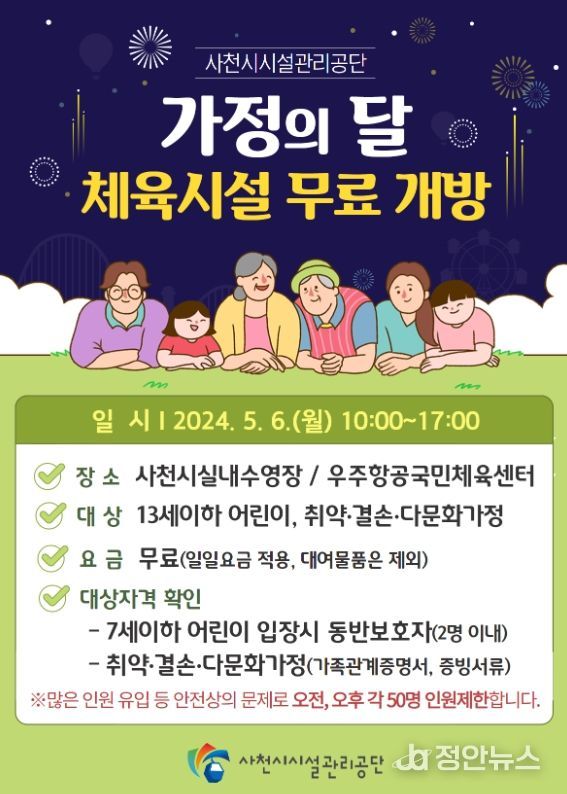 사천시시설관리공단

가정의 달
체육시설 무료 개방

일 시 I 2024. 5. 6.(월) 10:00~17:00

장 소 사천시실내수영장 / 우주항공국민체육센터
대 상 13세이하 어린이, 취약·결손·다문화가정
요 금 무료(일일요금 적용, 대여물품은 제외)
대상자격 확인
- 7세이하 어린이 입장시 동반보호자(2명 이내)
- 취약·결손·다문화가정(가족관계증명서, 증빙서류)
※많은 인원 유입 등 안전상의 문제로 오전, 오후 각 50명 인원제한합니다.

사천시시설관리공단

정안뉴스